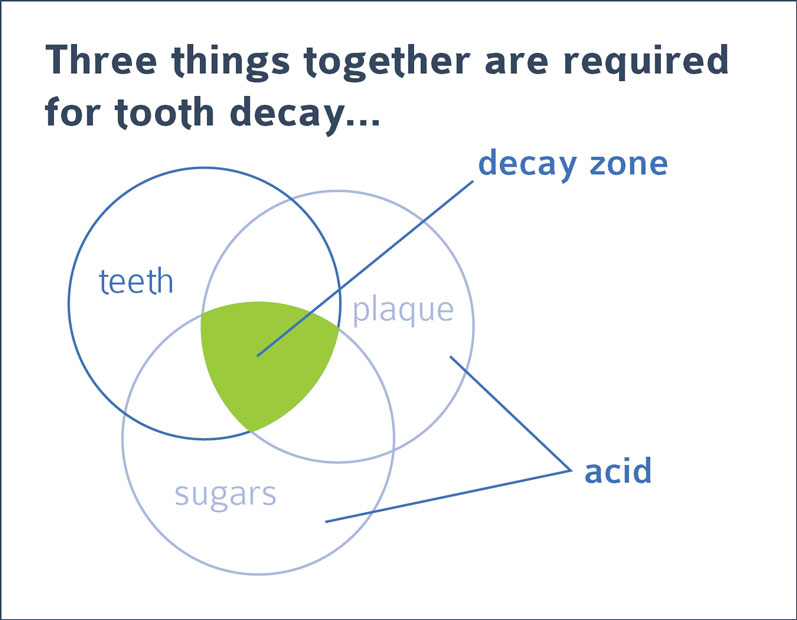 Three things together are required for tooth decay...

decay zone

teeth

plaque

sugars

acid